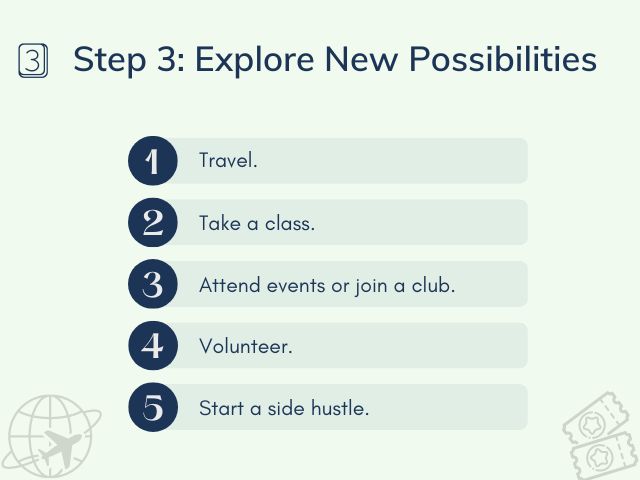 3 Step 3: Explore New Possibilities

1 Travel.

2 Take a class.

3 Attend events or join a club.

4 Volunteer.

5 Start a side hustle.